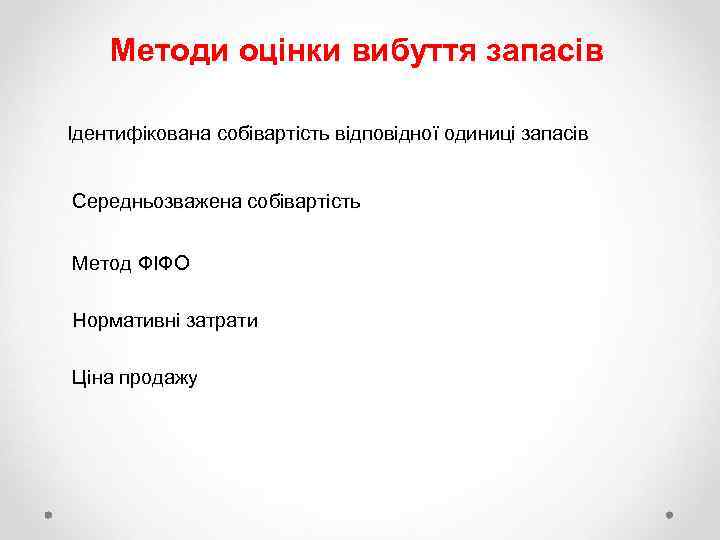 Методи оцінки вибуття запасів

Ідентифікована собівартість відповідної одиниці запасів

Середньозважена собівартість

Метод ФІФО

Нормативні затрати

Ціна продажу